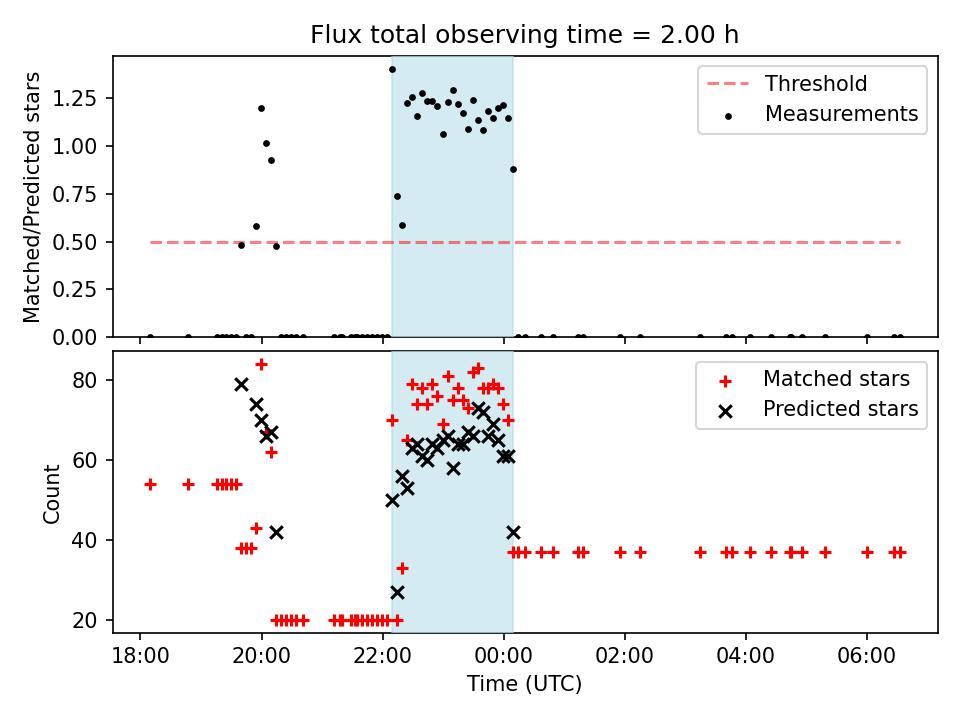 Flux total observing time = 2.00 h

Matched/Predicted stars

1.25
1.00
0.75
0.50
0.25
0.00

Threshold
Measurements

Count

80
60
40
20

Matched stars
Predicted stars

18:00
20:00
22:00
00:00
02:00
04:00
06:00

Time (UTC)